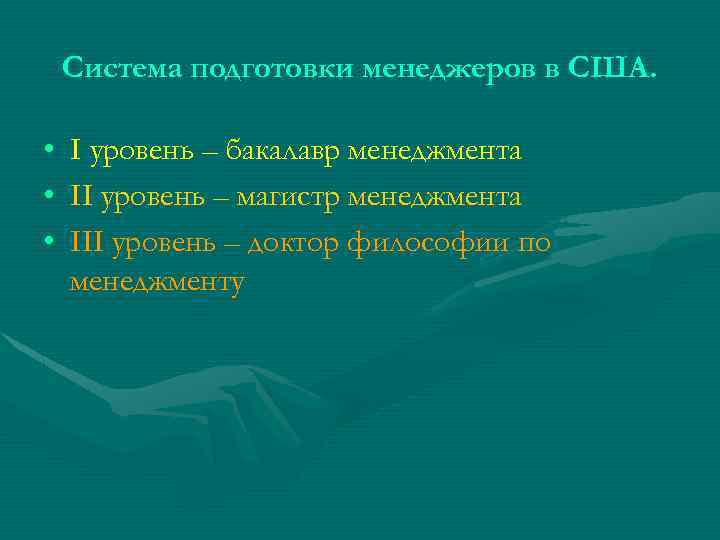 Система подготовки менеджеров в США.

• I уровень – бакалавр менеджмента
• II уровень – магистр менеджмента
• III уровень – доктор философии по менеджменту